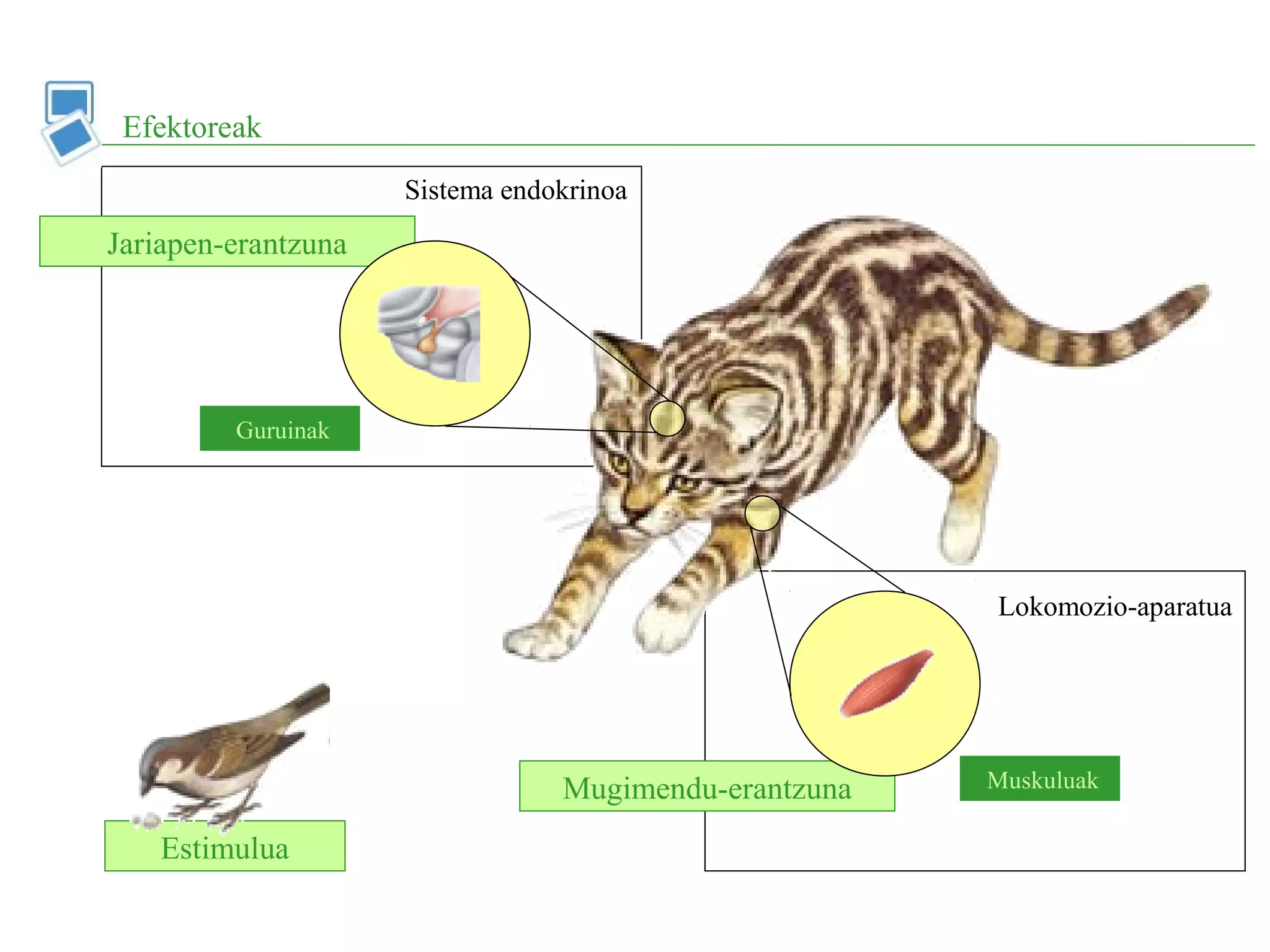 Efektoreak

Sistema endokrinoa

Jariapen-erantzuna

Guruinak

Lokomozio-aparatua

Mugimendu-erantzuna

Muskuluak

Estimulua